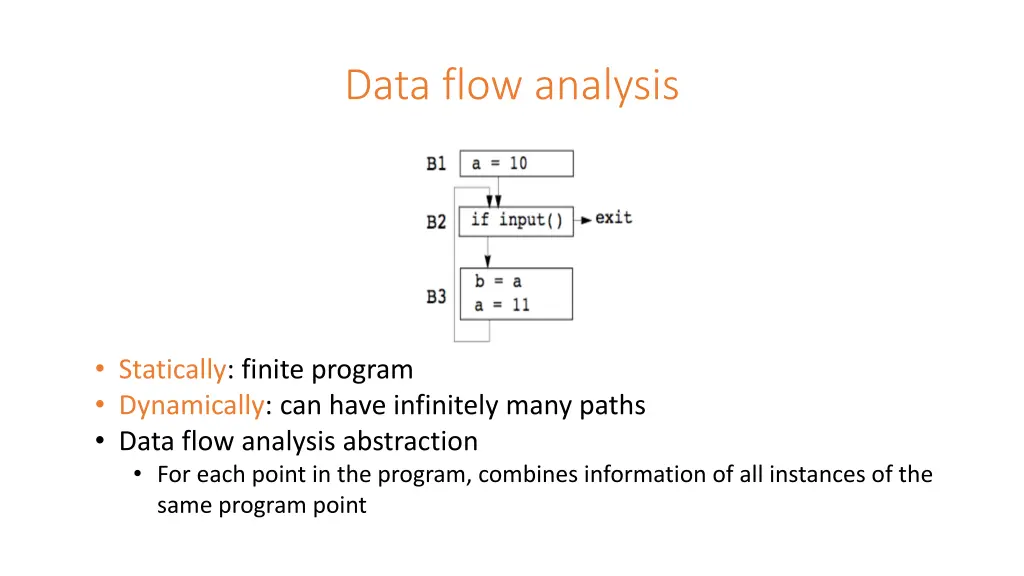 Data flow analysis

B1 a = 10

B2 if input() exit

B3 b = a
a = 11

• Statically: finite program
• Dynamically: can have infinitely many paths
• Data flow analysis abstraction
  • For each point in the program, combines information of all instances of the same program point